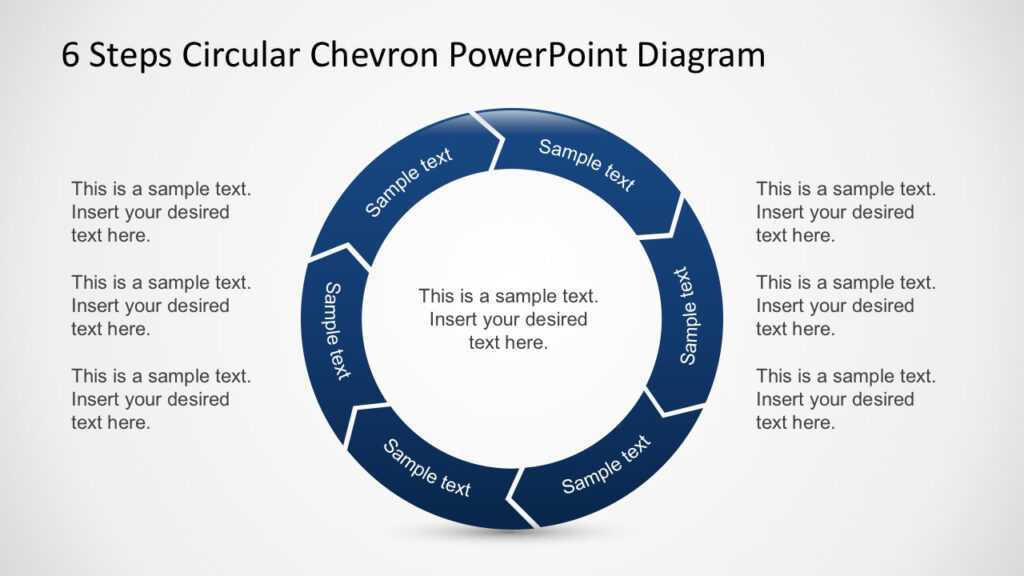 6 Steps Circular Chevron PowerPoint Diagram

This is a sample text. Insert your desired text here.

This is a sample text. Insert your desired text here.

This is a sample text. Insert your desired text here.

Sample text

Sample text

Sample text

Sample text

Sample text

Sample text

This is a sample text. Insert your desired text here.

This is a sample text. Insert your desired text here.

This is a sample text. Insert your desired text here.

This is a sample text. Insert your desired text here.